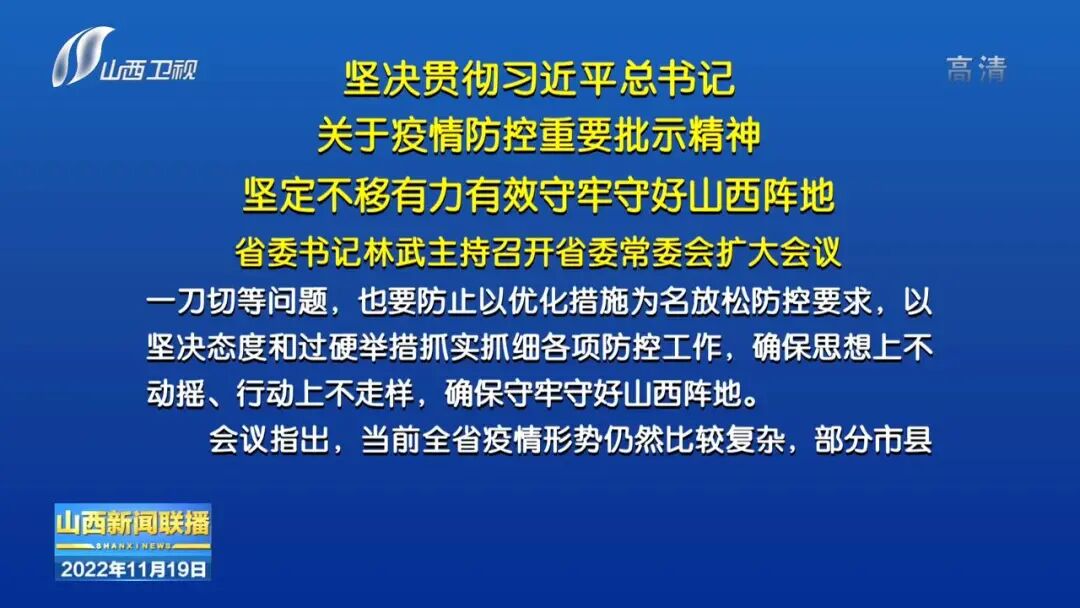 山西卫视

高清

坚决贯彻习近平总书记
关于疫情防控重要批示精神
坚定不移有力有效守牢守好山西阵地
省委书记林武主持召开省委常委会扩大会议

一刀切等问题，也要防止以优化措施为名放松防控要求，以坚决态度和过硬举措抓实抓细各项防控工作，确保思想上不动摇、行动上不走样，确保守牢守好山西阵地。

会议指出，当前全省疫情形势仍然比较复杂，部分市县

山西新闻联播
SHANXI NEWS
2022年11月19日